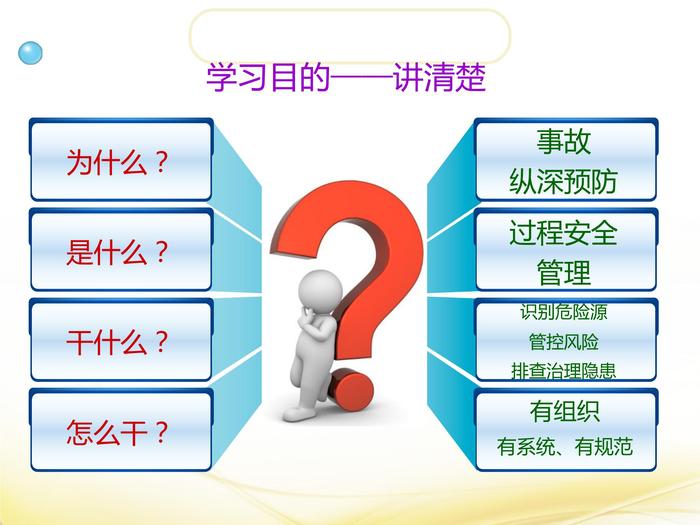 学习目的——讲清楚

为什么？

是什么？

干什么？

怎么干？

事故
纵深预防

过程安全
管理

识别危险源
管控风险
排查治理隐患

有组织
有系统、有规范